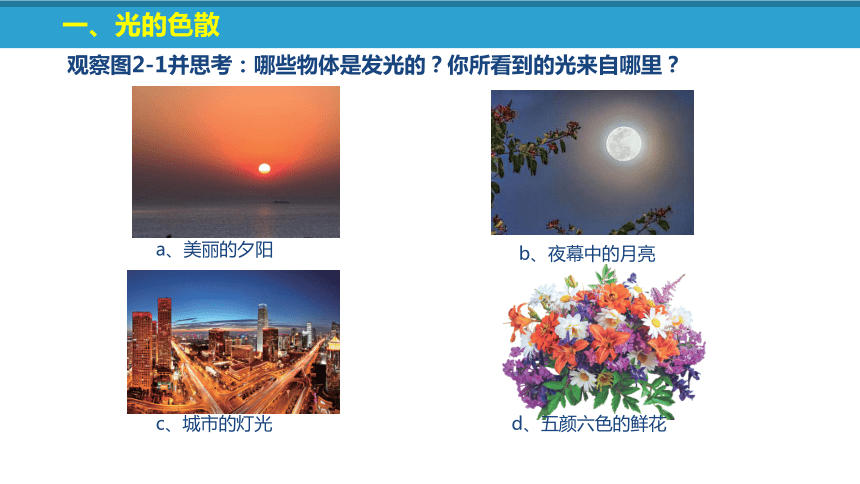 一、光的色散

观察图2-1并思考：哪些物体是发光的？你所看到的光来自哪里？

a、美丽的夕阳

b、夜幕中的月亮

c、城市的灯光

d、五颜六色的鲜花